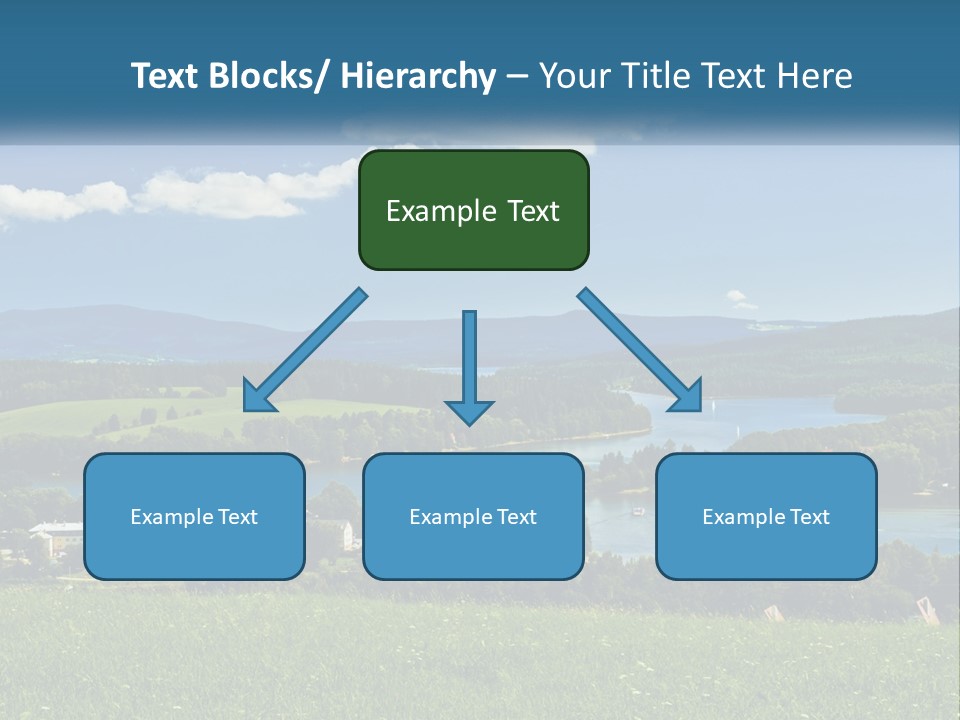 Text Blocks/ Hierarchy – Your Title Text Here

Example Text

Example Text

Example Text

Example Text